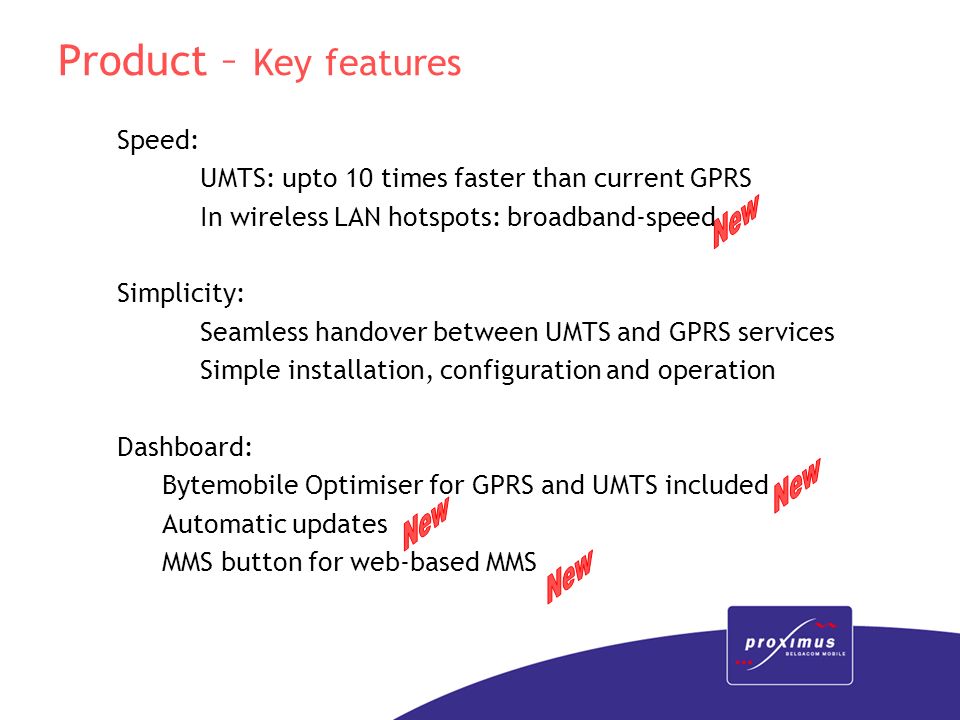 Product – Key features

Speed:

UMTS: upto 10 times faster than current GPRS

In wireless LAN hotspots: broadband-speed New

Simplicity:

Seamless handover between UMTS and GPRS services

Simple installation, configuration and operation

Dashboard:

Bytemobile Optimiser for GPRS and UMTS included New

Automatic updates New

MMS button for web-based MMS New

proximus
BELGACOM MOBILE